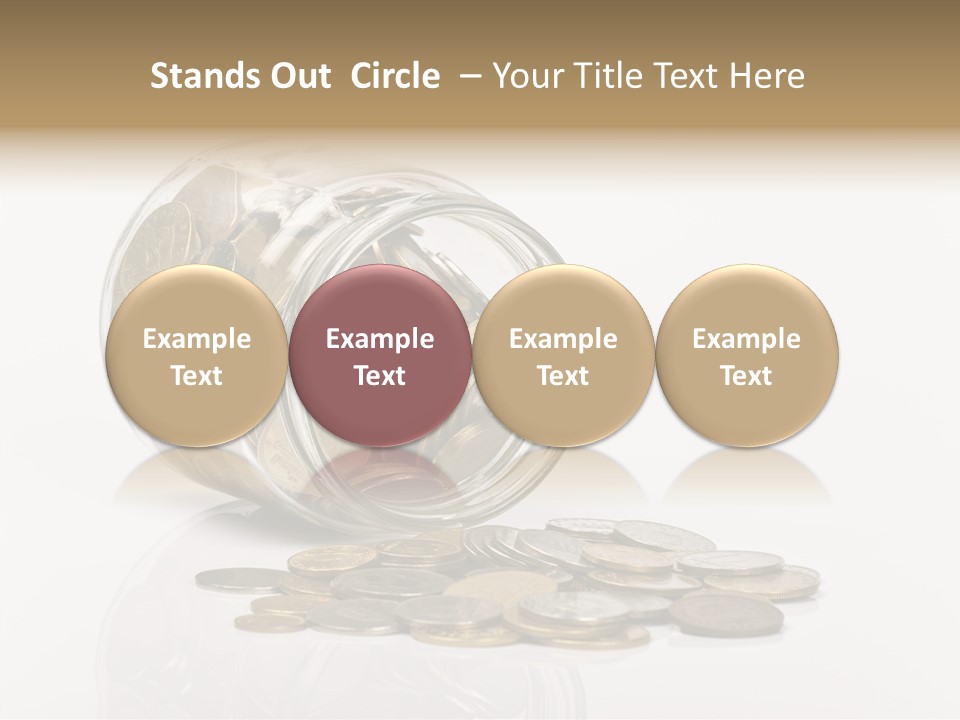 Stands Out Circle – Your Title Text Here

Example Text

Example Text

Example Text

Example Text